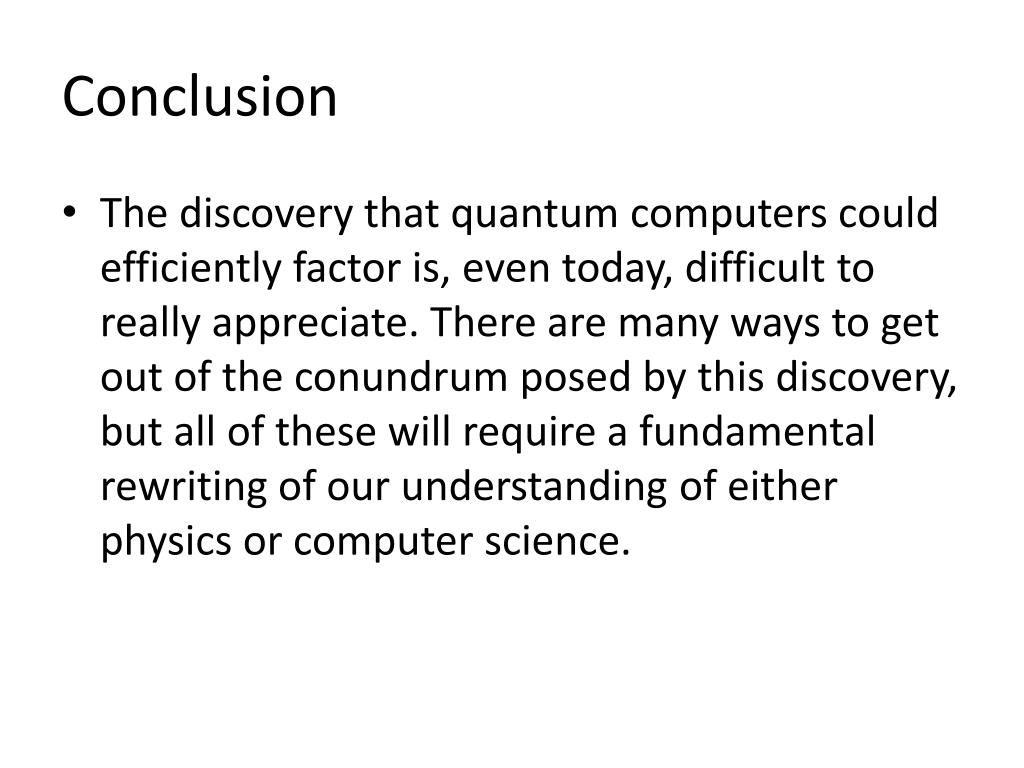 Conclusion

• The discovery that quantum computers could efficiently factor is, even today, difficult to really appreciate. There are many ways to get out of the conundrum posed by this discovery, but all of these will require a fundamental rewriting of our understanding of either physics or computer science.